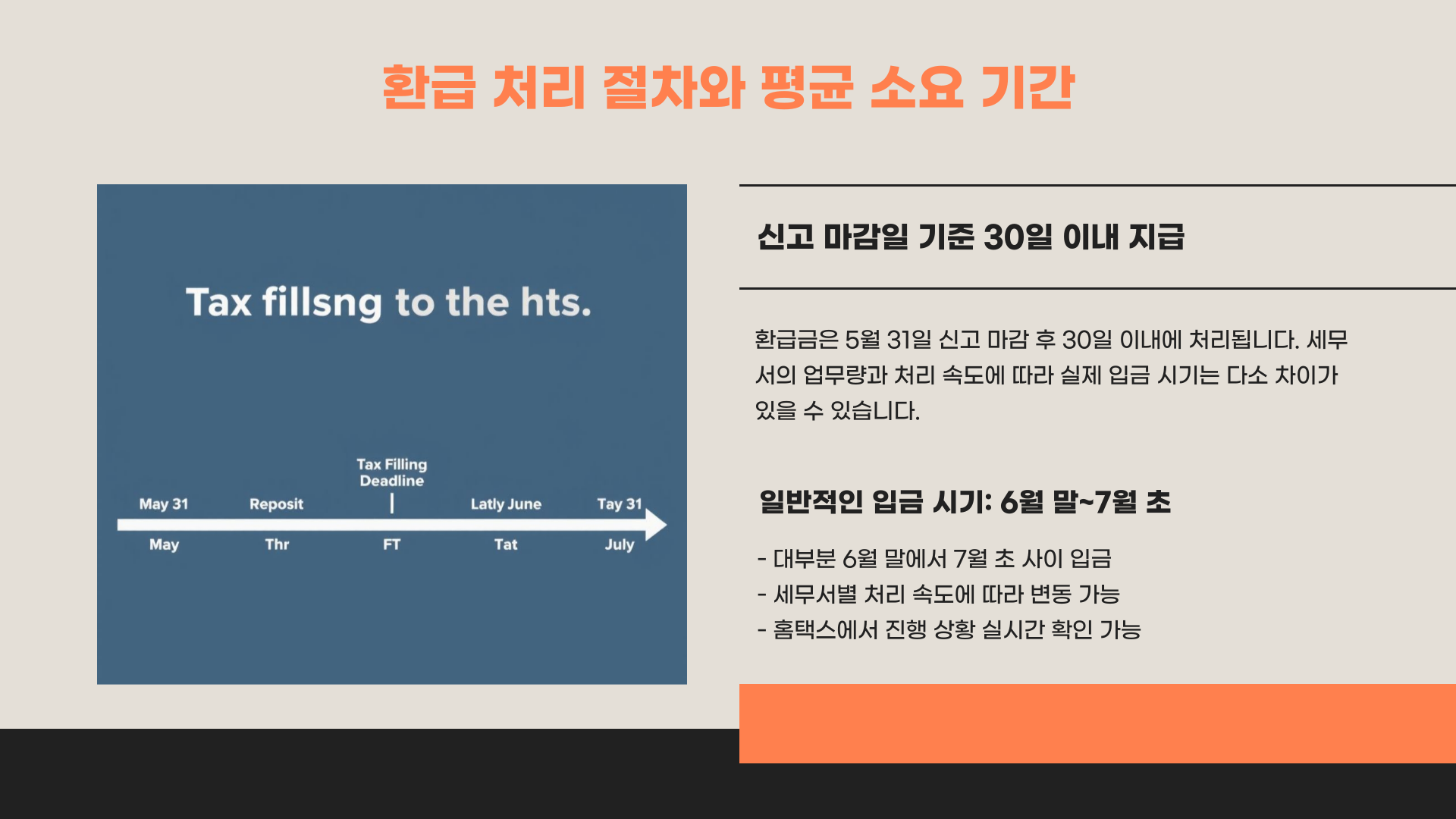 환급 처리 절차와 평균 소요 기간

Tax fillsng to the hts.

Tax Filling Deadline

May 31 Reposit Latly June Tay 31

May Thr FT Tat July

신고 마감일 기준 30일 이내 지급

환급금은 5월 31일 신고 마감 후 30일 이내에 처리됩니다. 세무서의 업무량과 처리 속도에 따라 실제 입금 시기는 다소 차이가 있을 수 있습니다.

일반적인 입금 시기: 6월 말~7월 초

- 대부분 6월 말에서 7월 초 사이 입금
- 세무서별 처리 속도에 따라 변동 가능
- 홈택스에서 진행 상황 실시간 확인 가능